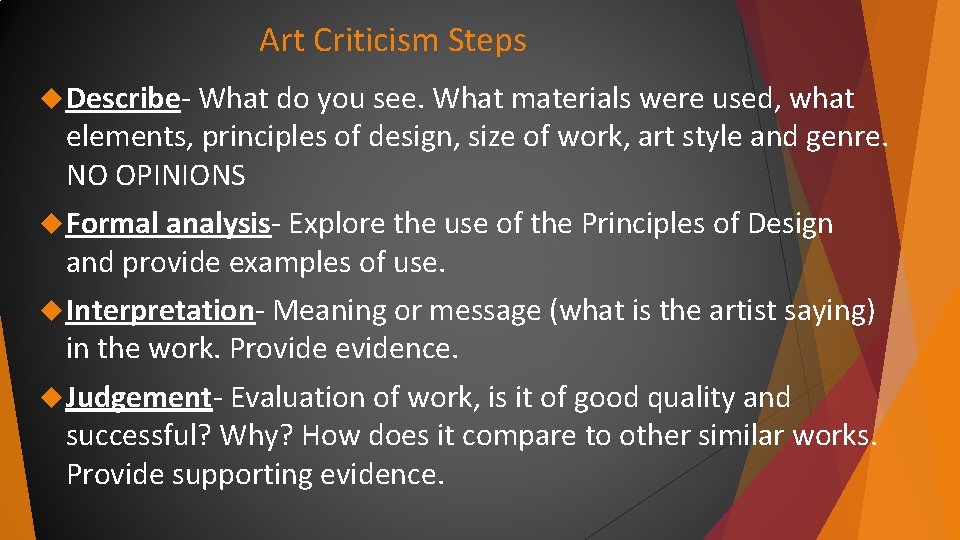 Art Criticism Steps

• Describe- What do you see. What materials were used, what elements, principles of design, size of work, art style and genre. NO OPINIONS

• Formal analysis- Explore the use of the Principles of Design and provide examples of use.

• Interpretation- Meaning or message (what is the artist saying) in the work. Provide evidence.

• Judgement- Evaluation of work, is it of good quality and successful? Why? How does it compare to other similar works. Provide supporting evidence.